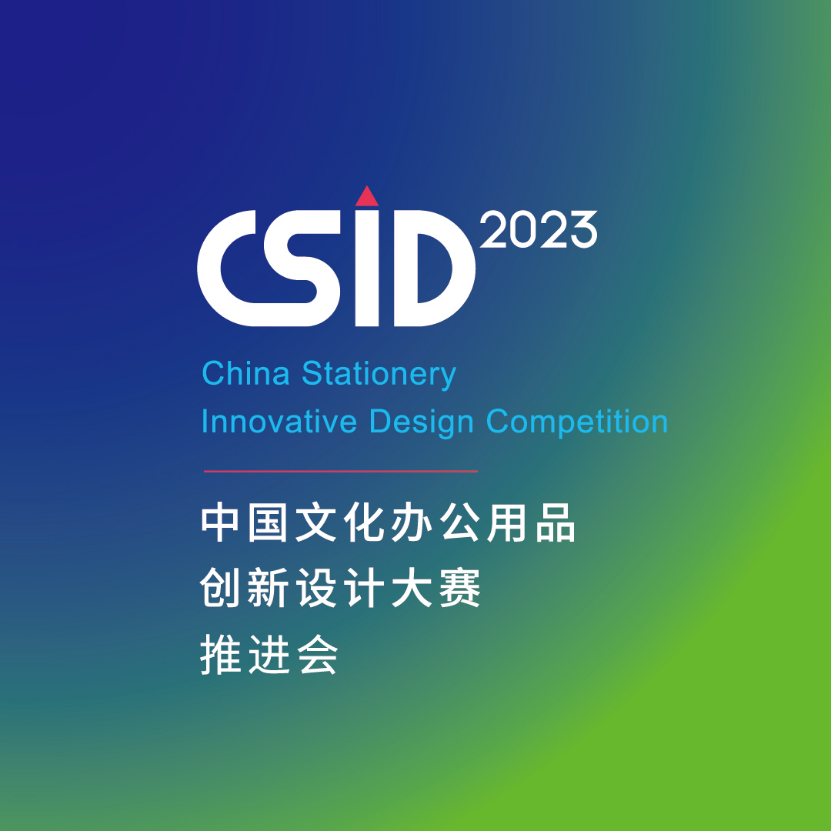 CSID 2023

China Stationery
Innovative Design Competition

中国文化办公用品
创新设计大赛
推进会